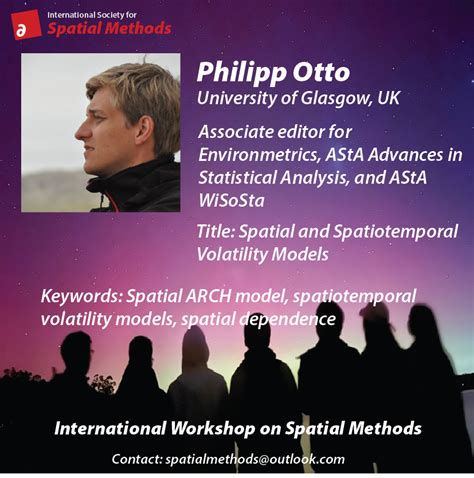 International Society for
Spatial Methods

Philipp Otto
University of Glasgow, UK

Associate editor for Environmetrics, AStA Advances in Statistical Analysis, and AStA WiSoSta

Title: Spatial and Spatiotemporal Volatility Models

Keywords: Spatial ARCH model, spatiotemporal volatility models, spatial dependence

International Workshop on Spatial Methods

Contact: spatialmethods@outlook.com